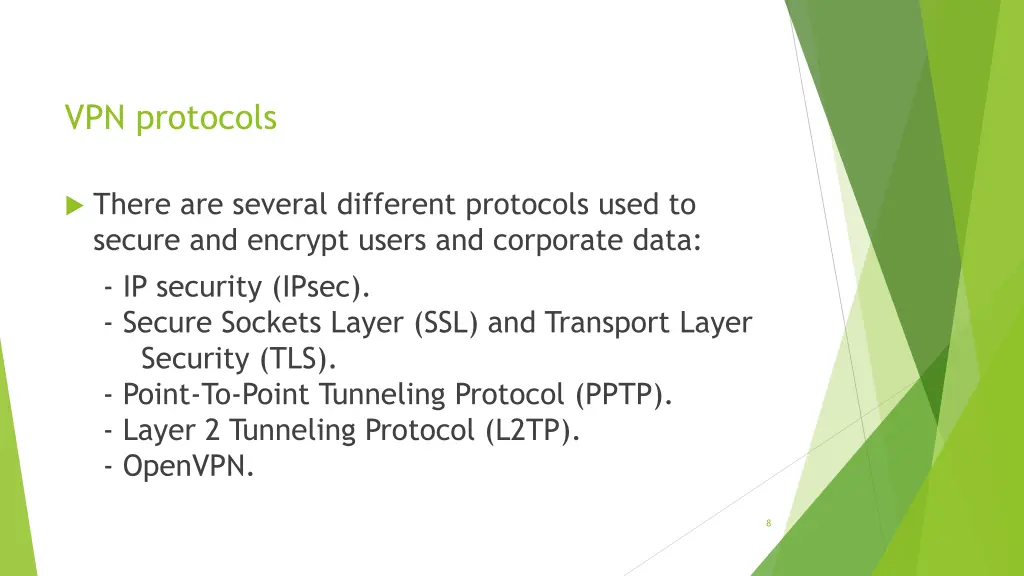 VPN protocols

There are several different protocols used to secure and encrypt users and corporate data:

- IP security (IPsec).
- Secure Sockets Layer (SSL) and Transport Layer Security (TLS).
- Point-To-Point Tunneling Protocol (PPTP).
- Layer 2 Tunneling Protocol (L2TP).
- OpenVPN.

8